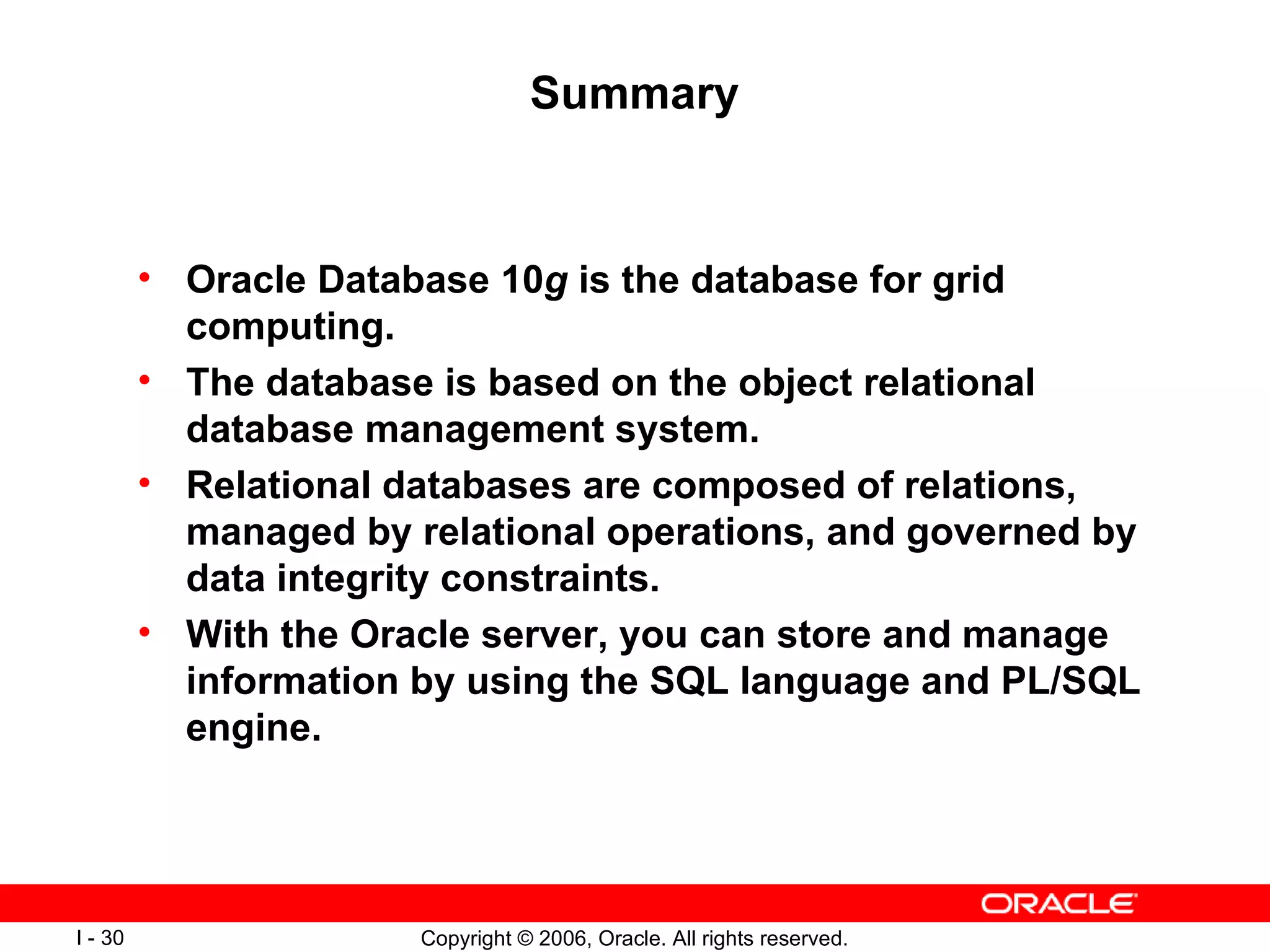 Summary

• Oracle Database 10g is the database for grid computing.
• The database is based on the object relational database management system.
• Relational databases are composed of relations, managed by relational operations, and governed by data integrity constraints.
• With the Oracle server, you can store and manage information by using the SQL language and PL/SQL engine.

ORACLE

I - 30

Copyright © 2006, Oracle. All rights reserved.